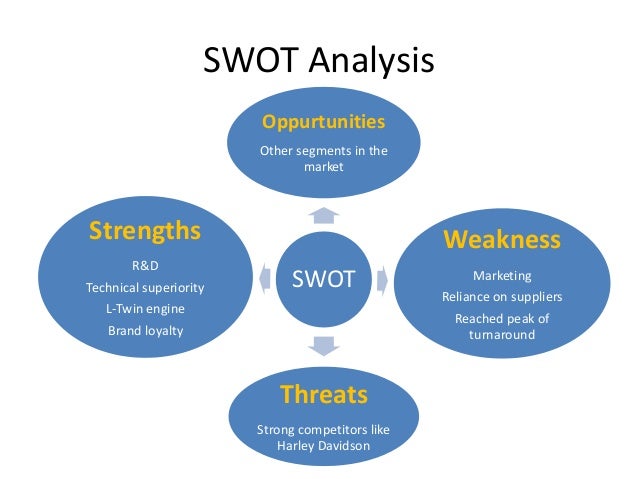 SWOT Analysis

Oppurtunities

Other segments in the market

Strengths

R&D
Technical superiority
L-Twin engine
Brand loyalty

SWOT

Weakness

Marketing
Reliance on suppliers
Reached peak of turnaround

Threats

Strong competitors like Harley Davidson